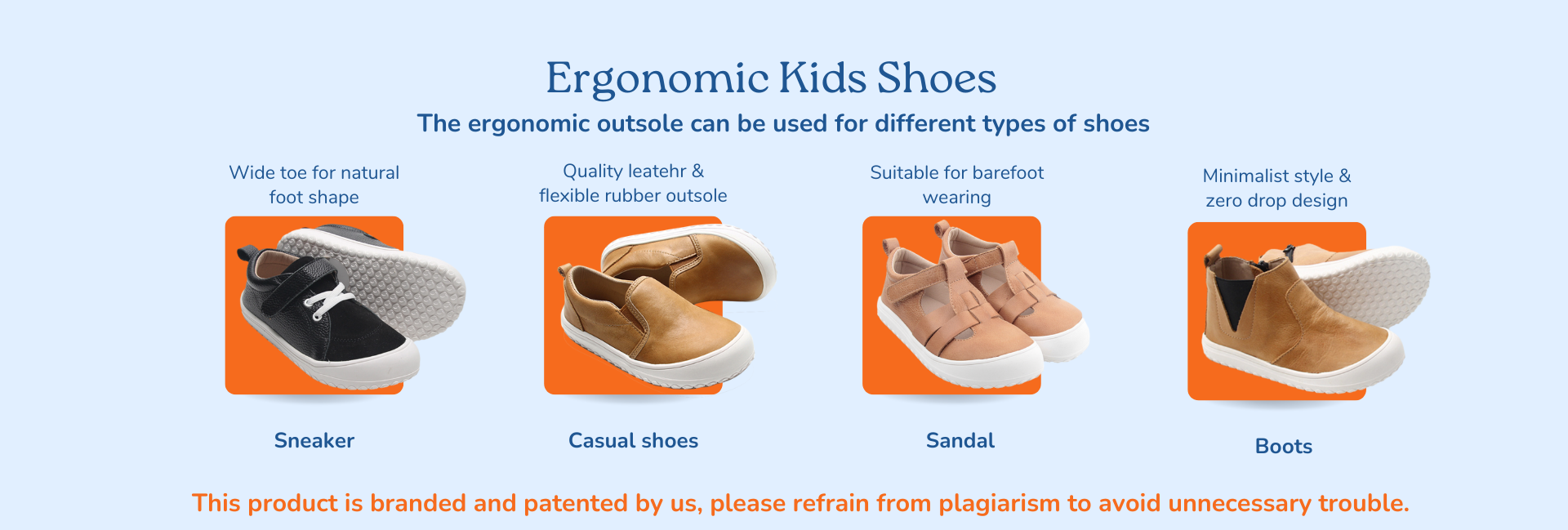 Ergonomic Kids Shoes
The ergonomic outsole can be used for different types of shoes

Wide toe for natural foot shape

Sneaker

Quality leatehr & flexible rubber outsole

Casual shoes

Suitable for barefoot wearing

Sandal

Minimalist style & zero drop design

Boots

This product is branded and patented by us, please refrain from plagiarism to avoid unnecessary trouble.